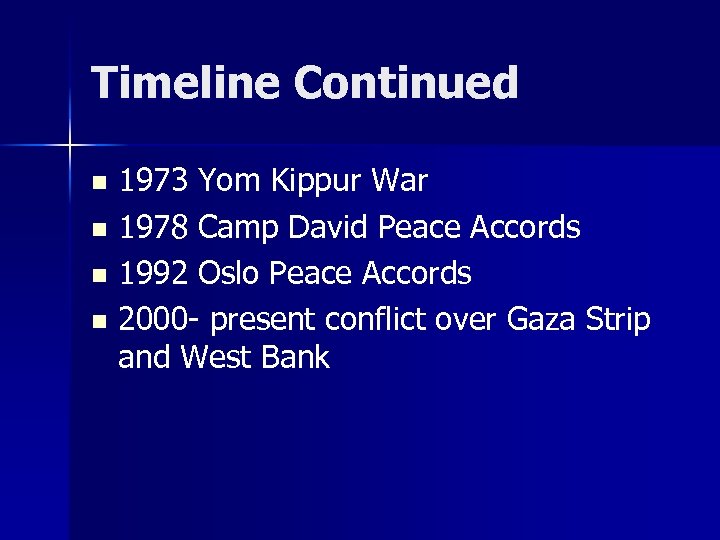 Timeline Continued

- 1973 Yom Kippur War
- 1978 Camp David Peace Accords
- 1992 Oslo Peace Accords
- 2000- present conflict over Gaza Strip and West Bank